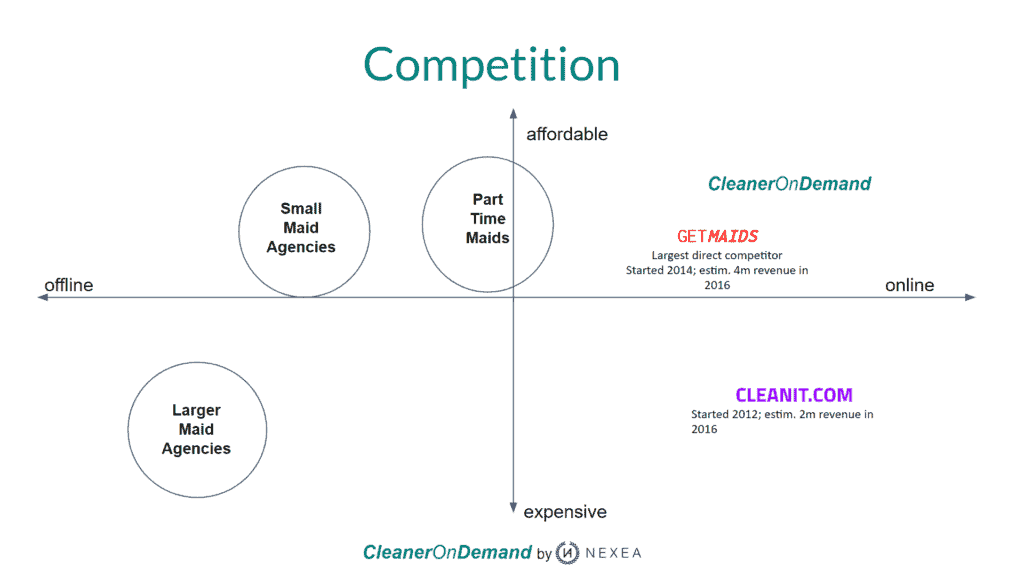 Competition

affordable

Small Maid Agencies

Part Time Maids

CleanerOnDemand

GETMAIDS
Largest direct competitor
Started 2014; estim. 4m revenue in 2016

offline

online

Larger Maid Agencies

CLEANIT.COM
Started 2012; estim. 2m revenue in 2016

expensive

CleanerOnDemand by NEXEA